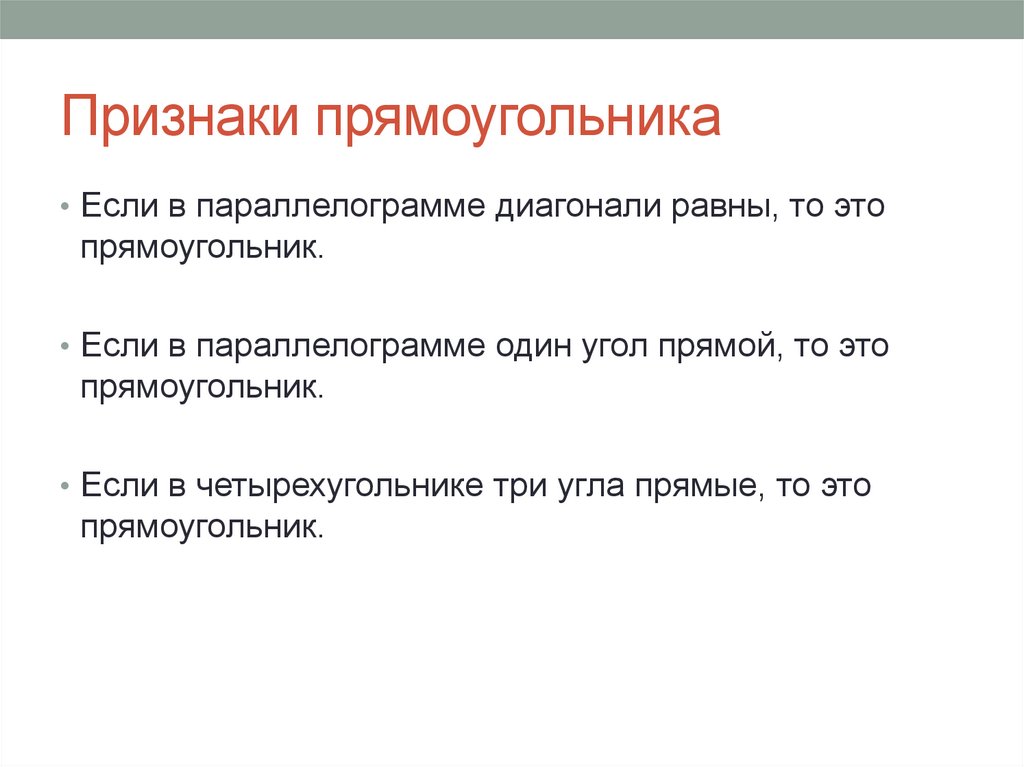 Признаки прямоугольника

• Если в параллелограмме диагонали равны, то это прямоугольник.

• Если в параллелограмме один угол прямой, то это прямоугольник.

• Если в четырехугольнике три угла прямые, то это прямоугольник.